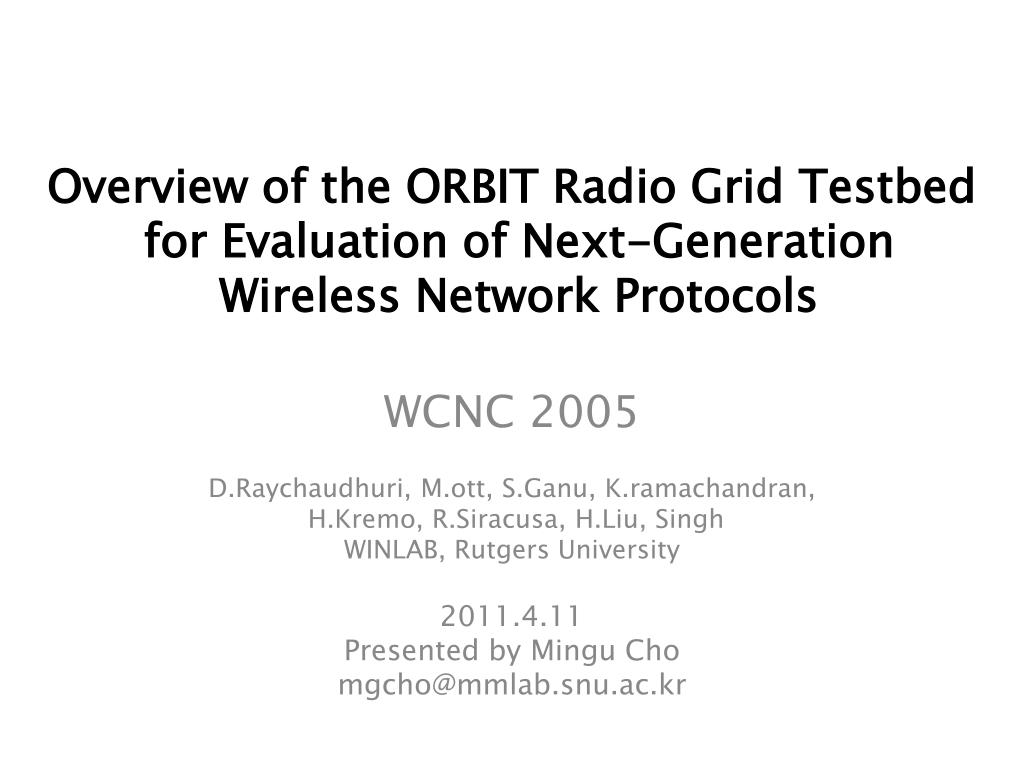 Overview of the ORBIT Radio Grid Testbed for Evaluation of Next-Generation Wireless Network Protocols

WCNC 2005

D.Raychaudhuri, M.ott, S.Ganu, K.ramachandran, H.Kremo, R.Siracusa, H.Liu, Singh
WINLAB, Rutgers University

2011.4.11
Presented by Mingu Cho
mgcho@mmlab.snu.ac.kr